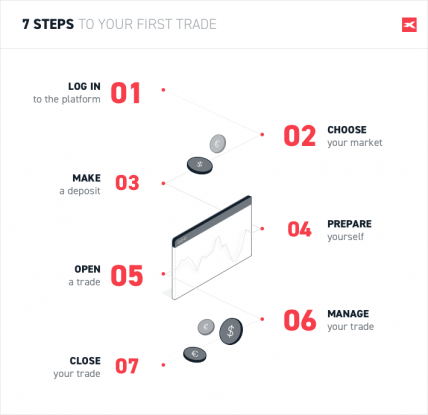 7 STEPS TO YOUR FIRST TRADE

LOG IN
to the platform
01

02
CHOOSE
your market

MAKE
a deposit
03

04
PREPARE
yourself

OPEN
a trade
05

06
MANAGE
your trade

CLOSE
your trade
07